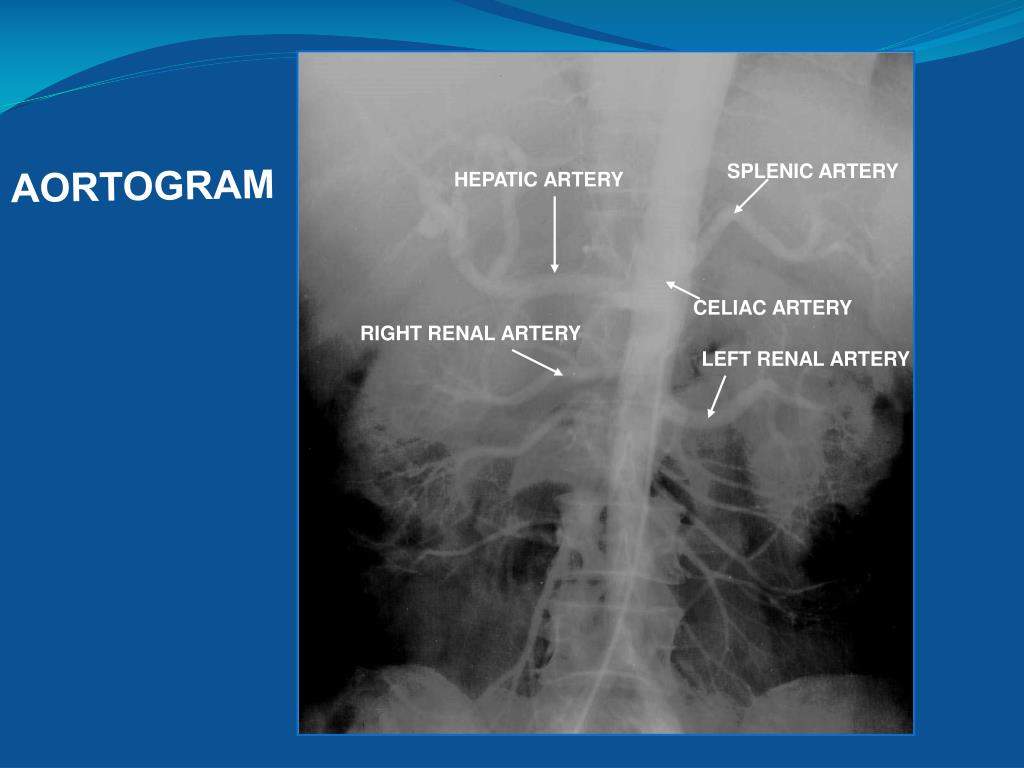 AORTOGRAM

HEPATIC ARTERY

SPLENIC ARTERY

CELIAC ARTERY

RIGHT RENAL ARTERY

LEFT RENAL ARTERY